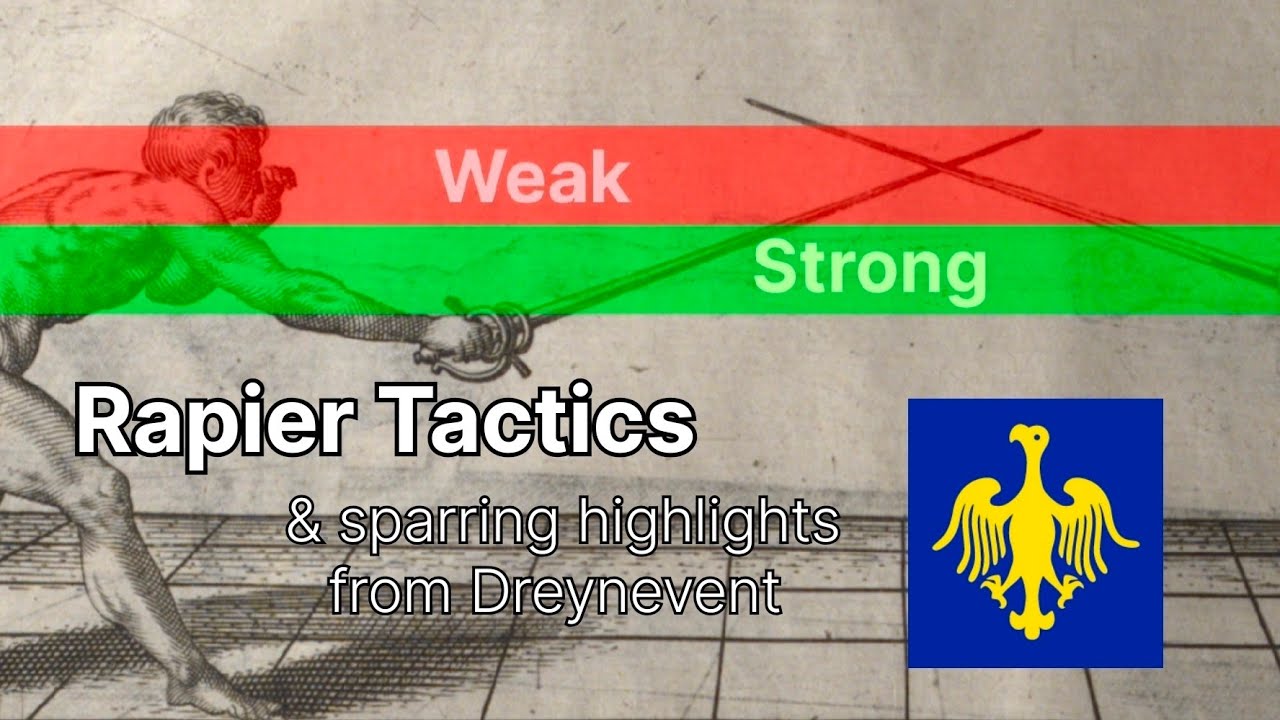 Weak

Strong

Rapier Tactics

& sparring highlights from Dreynevent